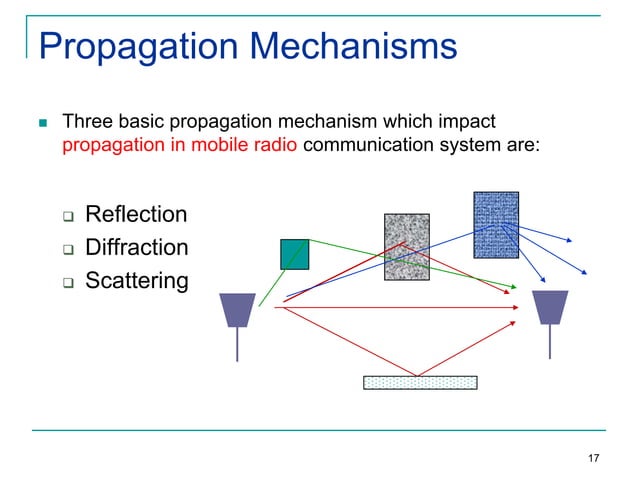 Propagation Mechanisms

Three basic propagation mechanism which impact propagation in mobile radio communication system are:

Reflection
Diffraction
Scattering

17